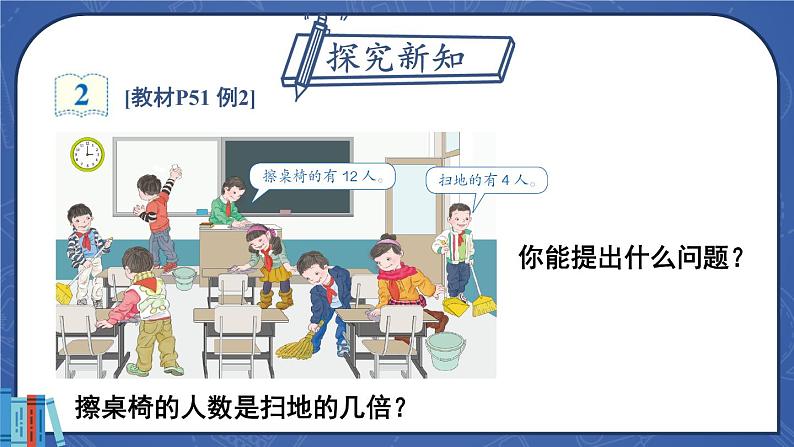 探究新知

2 [教材P51 例2]

擦桌椅的有 12 人。

扫地的有 4 人。

你能提出什么问题？

擦桌椅的人数是扫地的几倍？